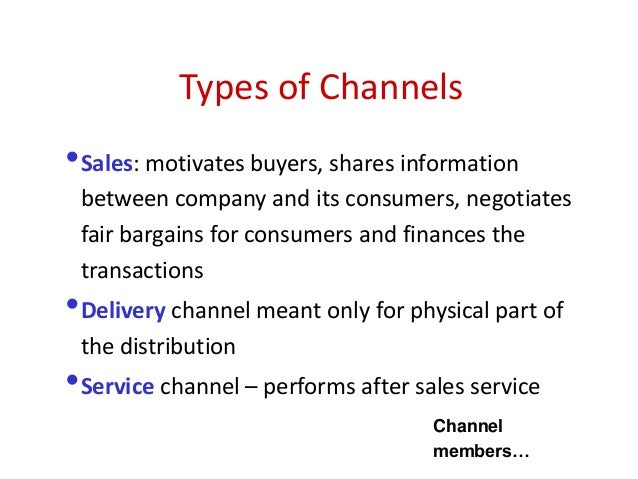 Types of Channels

• Sales: motivates buyers, shares information between company and its consumers, negotiates fair bargains for consumers and finances the transactions

• Delivery channel meant only for physical part of the distribution

• Service channel – performs after sales service

Channel members…